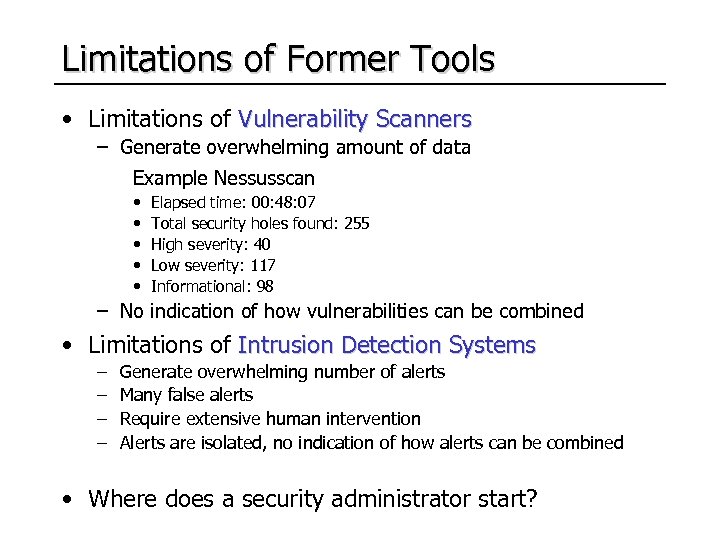 Limitations of Former Tools

• Limitations of Vulnerability Scanners
– Generate overwhelming amount of data
Example Nessusscan
• Elapsed time: 00:48:07
• Total security holes found: 255
• High severity: 40
• Low severity: 117
• Informational: 98
– No indication of how vulnerabilities can be combined

• Limitations of Intrusion Detection Systems
– Generate overwhelming number of alerts
– Many false alerts
– Require extensive human intervention
– Alerts are isolated, no indication of how alerts can be combined

• Where does a security administrator start?